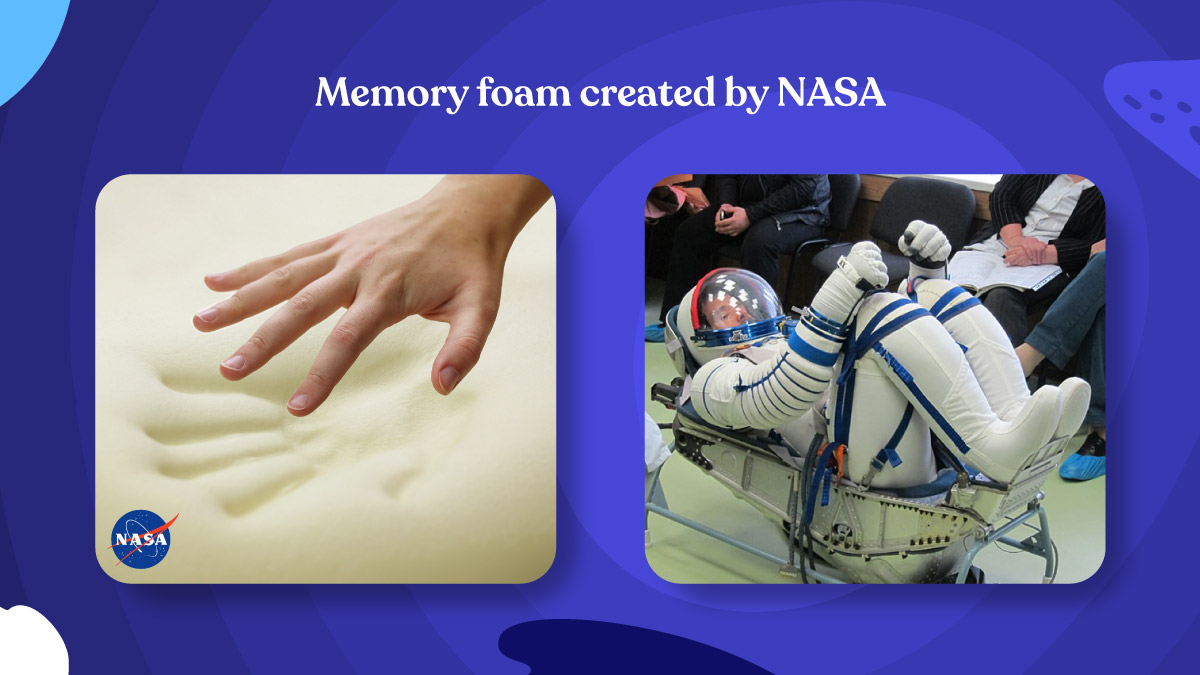 Memory foam created by NASA

NASA